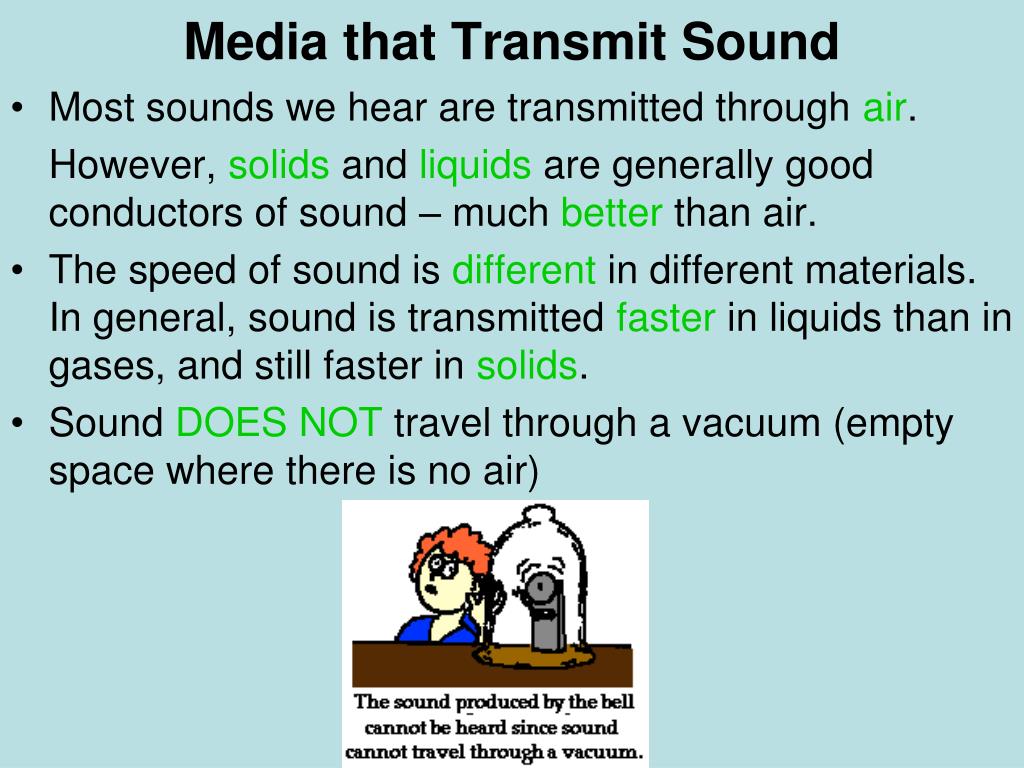 Media that Transmit Sound

• Most sounds we hear are transmitted through air.

However, solids and liquids are generally good conductors of sound – much better than air.

• The speed of sound is different in different materials. In general, sound is transmitted faster in liquids than in gases, and still faster in solids.

• Sound DOES NOT travel through a vacuum (empty space where there is no air)

The sound produced by the bell cannot be heard since sound cannot travel through a vacuum.